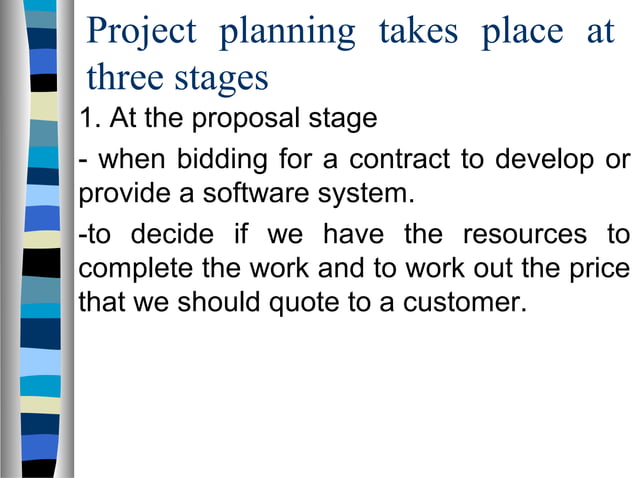 Project planning takes place at three stages

1. At the proposal stage

- when bidding for a contract to develop or provide a software system.

-to decide if we have the resources to complete the work and to work out the price that we should quote to a customer.